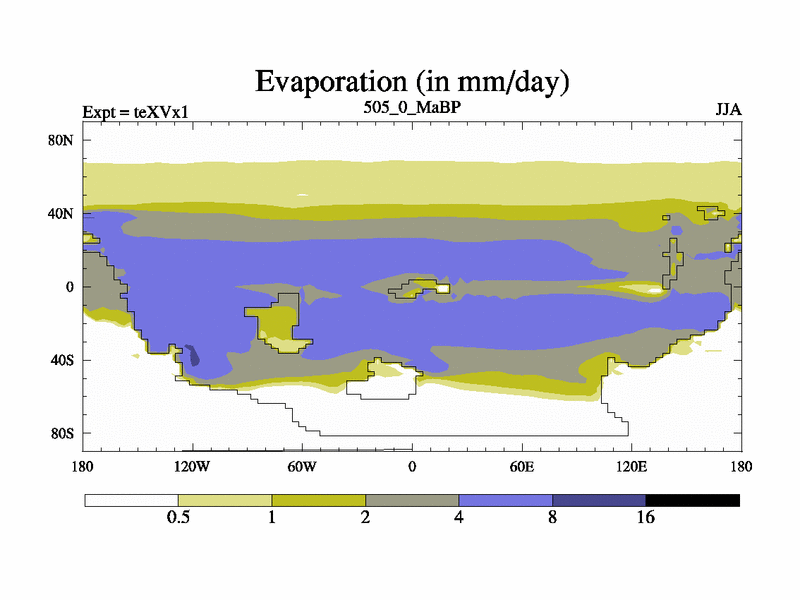 Evaporation (in mm/day)

Expt = teXVx1

505_0_MaBP

JJA

80N

40N

0

40S

80S

180

120W

60W

0

60E

120E

180

0.5

1

2

4

8

16